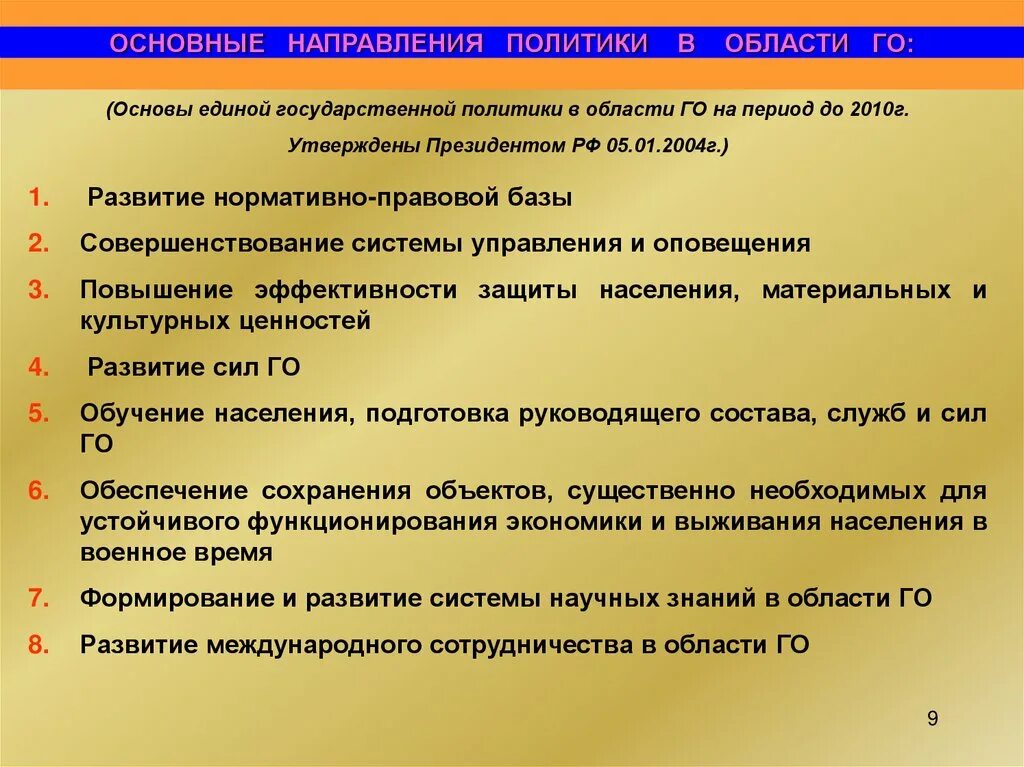 ОСНОВНЫЕ НАПРАВЛЕНИЯ ПОЛИТИКИ В ОБЛАСТИ ГО:

(Основы единой государственной политики в области ГО на период до 2010г. Утверждены Президентом РФ 05.01.2004г.)

1. Развитие нормативно-правовой базы
2. Совершенствование системы управления и оповещения
3. Повышение эффективности защиты населения, материальных и культурных ценностей
4. Развитие сил ГО
5. Обучение населения, подготовка руководящего состава, служб и сил ГО
6. Обеспечение сохранения объектов, существенно необходимых для устойчивого функционирования экономики и выживания населения в военное время
7. Формирование и развитие системы научных знаний в области ГО
8. Развитие международного сотрудничества в области ГО

9